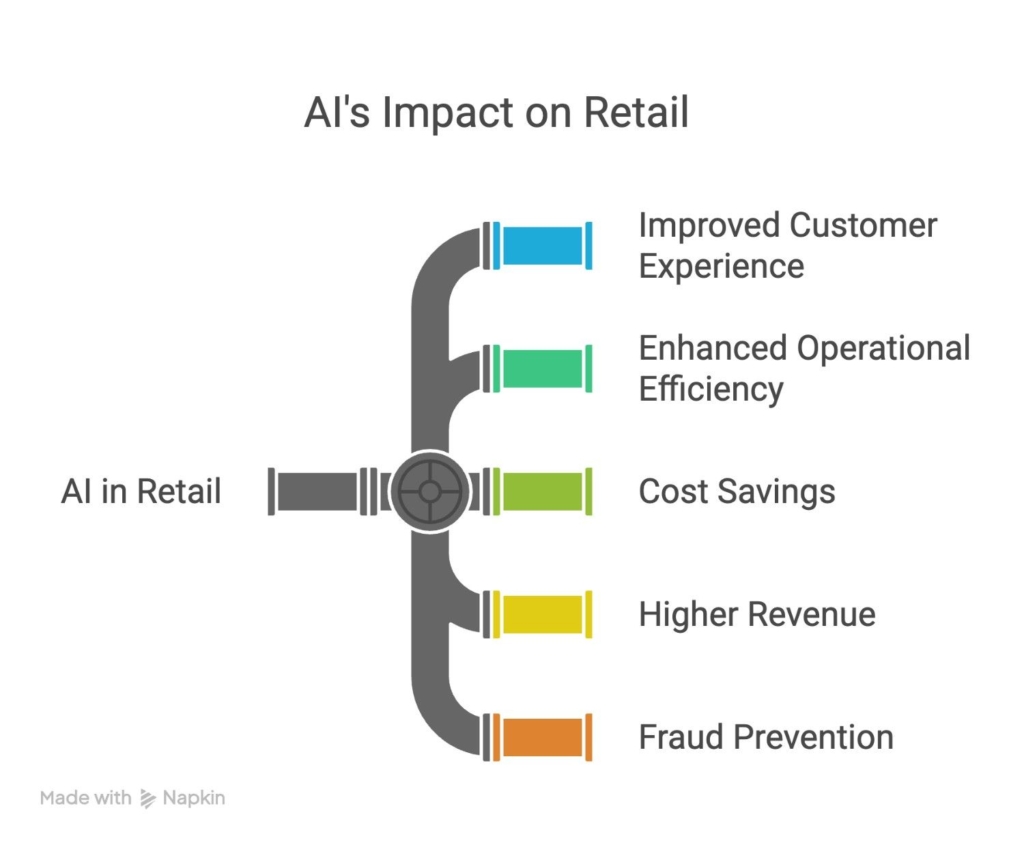 AI's Impact on Retail

AI in Retail

Improved Customer Experience

Enhanced Operational Efficiency

Cost Savings

Higher Revenue

Fraud Prevention

Made with Napkin